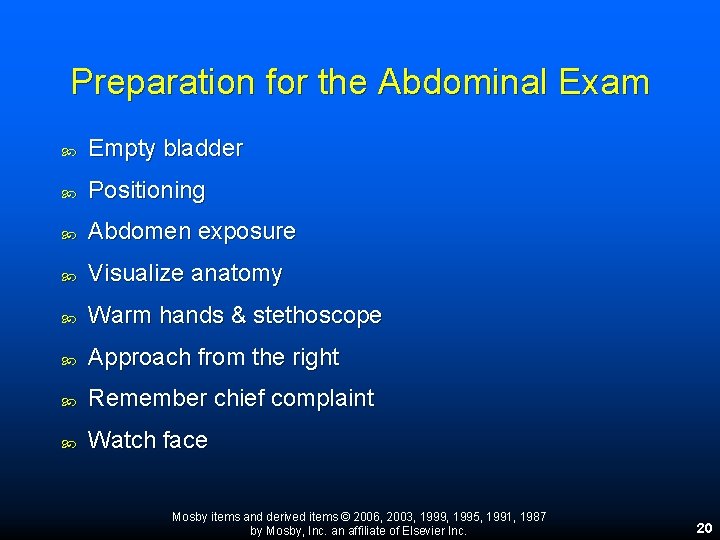 Preparation for the Abdominal Exam

- Empty bladder
- Positioning
- Abdomen exposure
- Visualize anatomy
- Warm hands & stethoscope
- Approach from the right
- Remember chief complaint
- Watch face

Mosby items and derived items © 2006, 2003, 1999, 1995, 1991, 1987 by Mosby, Inc. an affiliate of Elsevier Inc.

20